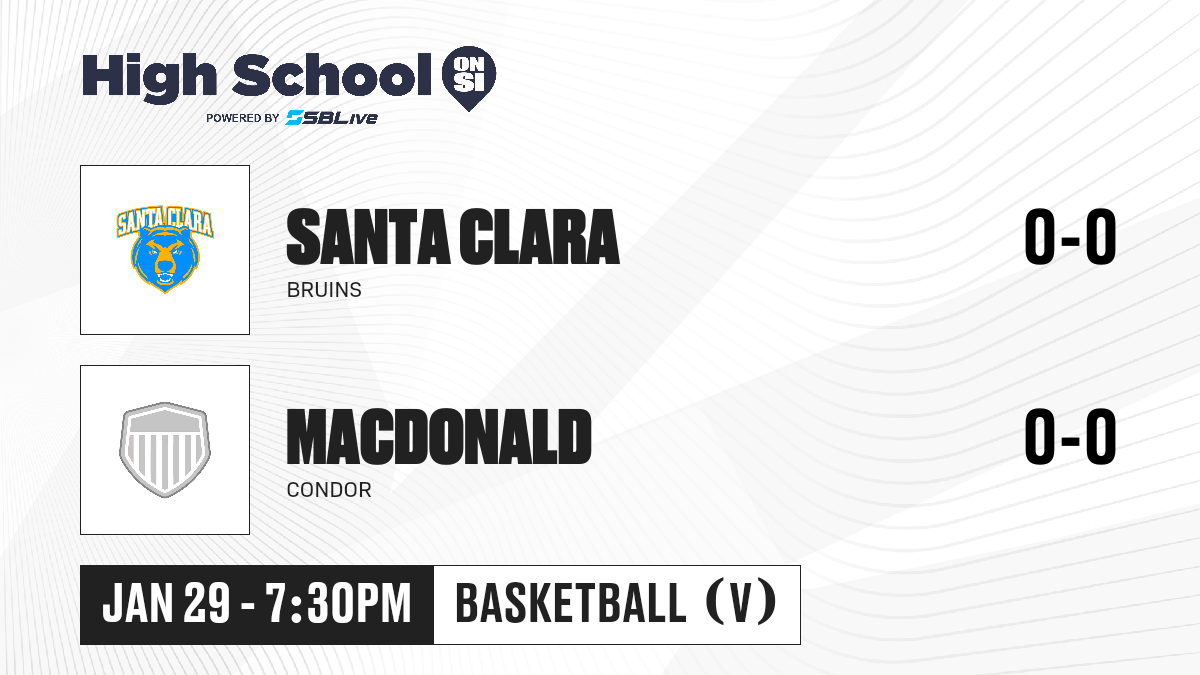 High School ON SI
POWERED BY SBLive

SANTA CLARA

SANTA CLARA
BRUINS
0-0

MACDONALD
CONDOR
0-0

JAN 29 - 7:30PM
BASKETBALL (V)